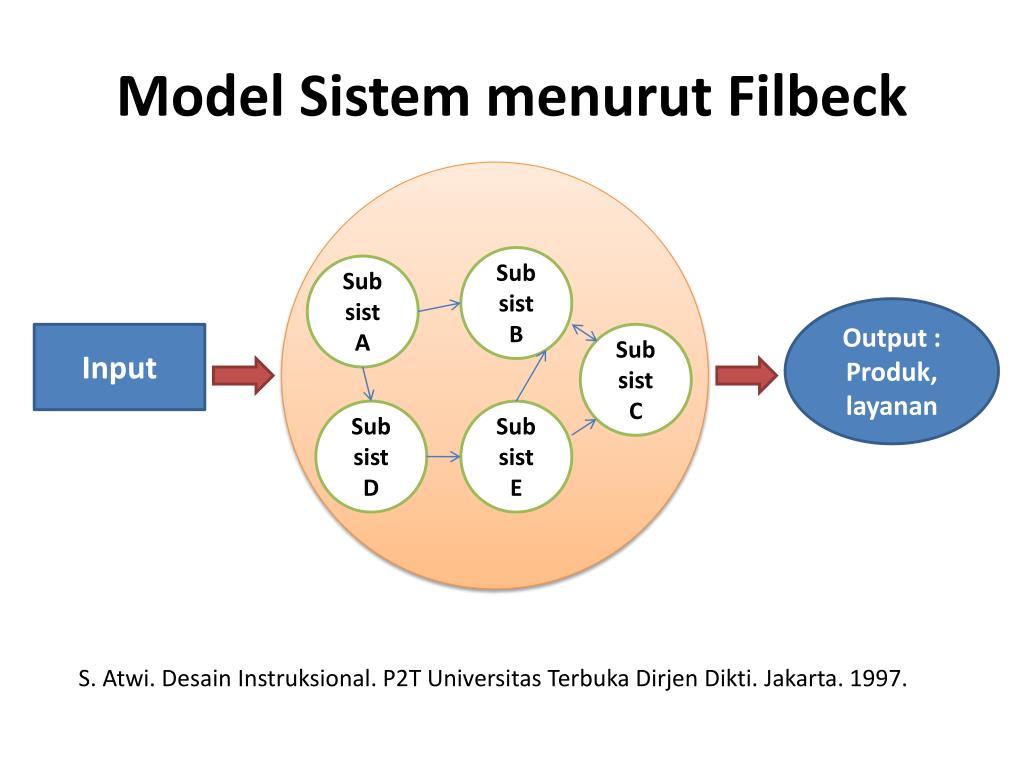 Model Sistem menurut Filbeck

Input

Sub sist A

Sub sist B

Sub sist C

Sub sist D

Sub sist E

Output : Produk, layanan

S. Atwi. Desain Instruksional. P2T Universitas Terbuka Dirjen Dikti. Jakarta. 1997.